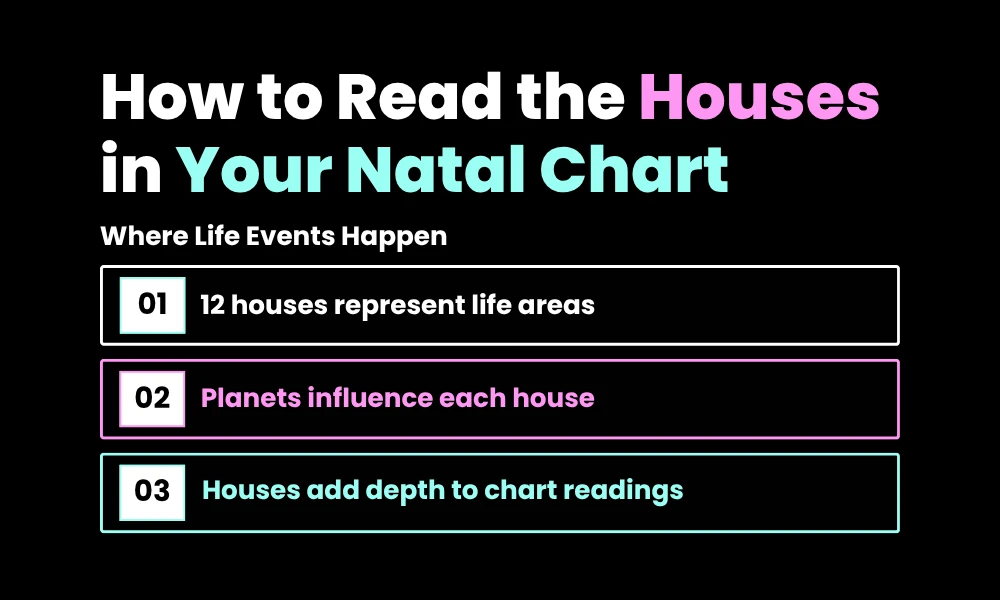 How to Read the Houses in Your Natal Chart

Where Life Events Happen

01 12 houses represent life areas

02 Planets influence each house

03 Houses add depth to chart readings